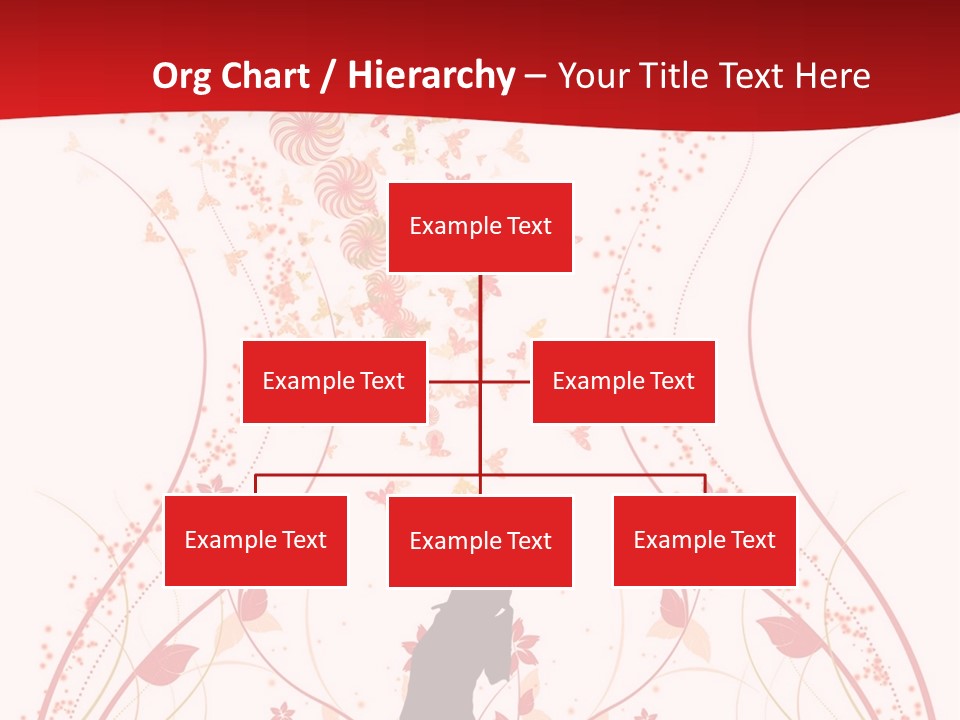 Org Chart / Hierarchy – Your Title Text Here

Example Text

Example Text

Example Text

Example Text

Example Text

Example Text